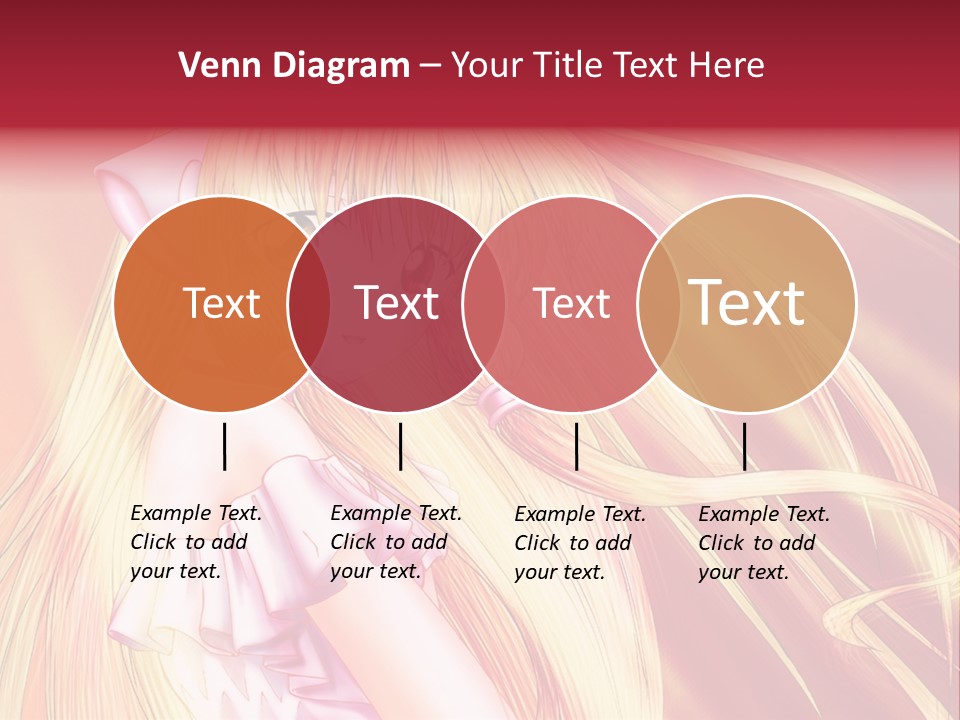 Venn Diagram – Your Title Text Here

Text

Text

Text

Text

Example Text. Click to add your text.

Example Text. Click to add your text.

Example Text. Click to add your text.

Example Text. Click to add your text.